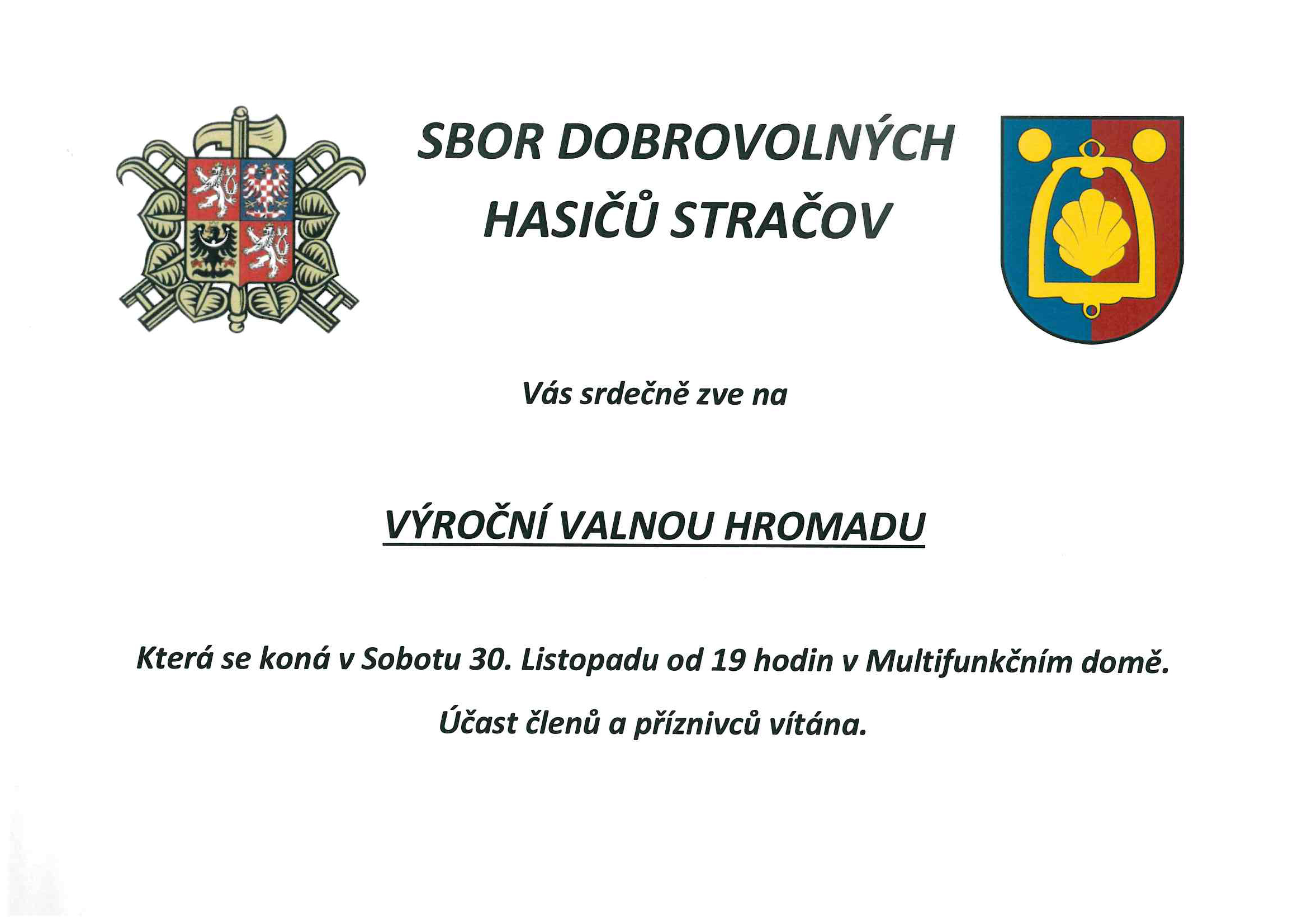 SBOR DOBROVOLNÝCH HASIČŮ STRAČOV

Vás srdečně zve na

VÝROČNÍ VALNOU HROMADU

Která se koná v Sobotu 30. Listopadu od 19 hodin v Multifunkčním domě.

Účast členů a příznivců vítána.